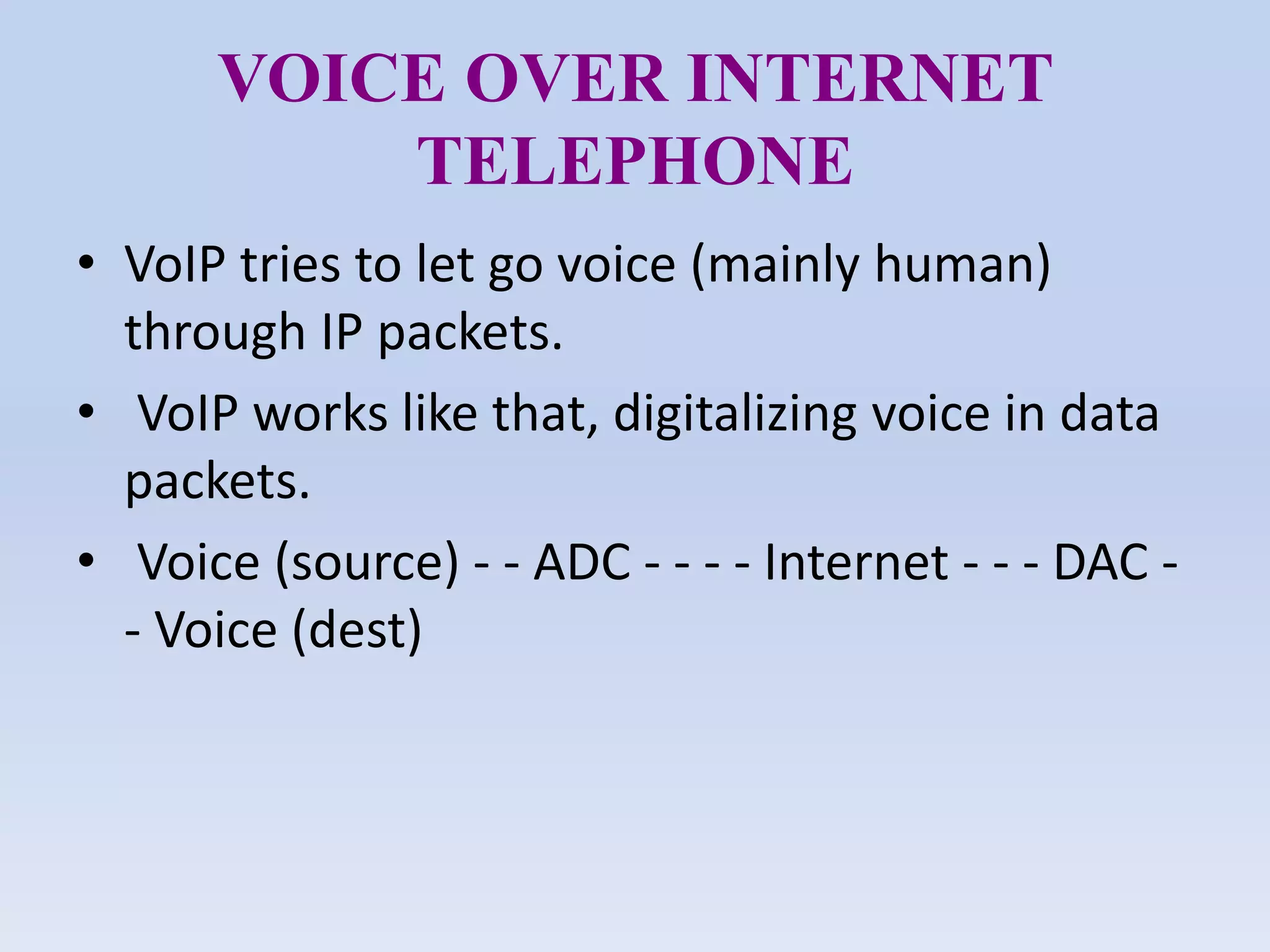 VOICE OVER INTERNET TELEPHONE

• VoIP tries to let go voice (mainly human) through IP packets.

• VoIP works like that, digitalizing voice in data packets.

• Voice (source) - - ADC - - - - Internet - - - DAC - - Voice (dest)